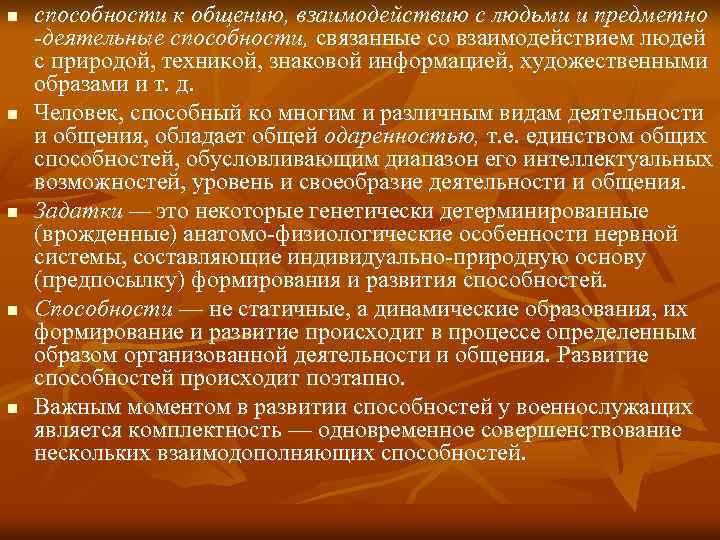 способности к общению, взаимодействию с людьми и предметно -деятельные способности, связанные со взаимодействием людей с природой, техникой, знаковой информацией, художественными образами и т. д.

Человек, способный ко многим и различным видам деятельности и общения, обладает общей одаренностью, т.е. единством общих способностей, обусловливающим диапазон его интеллектуальных возможностей, уровень и своеобразие деятельности и общения.

Задатки — это некоторые генетически детерминированные (врожденные) анатомо-физиологические особенности нервной системы, составляющие индивидуально-природную основу (предпосылку) формирования и развития способностей.

Способности — не статичные, а динамические образования, их формирование и развитие происходит в процессе определенным образом организованной деятельности и общения. Развитие способностей происходит поэтапно.

Важным моментом в развитии способностей у военнослужащих является комплектность — одновременное совершенствование нескольких взаимодополняющих способностей.